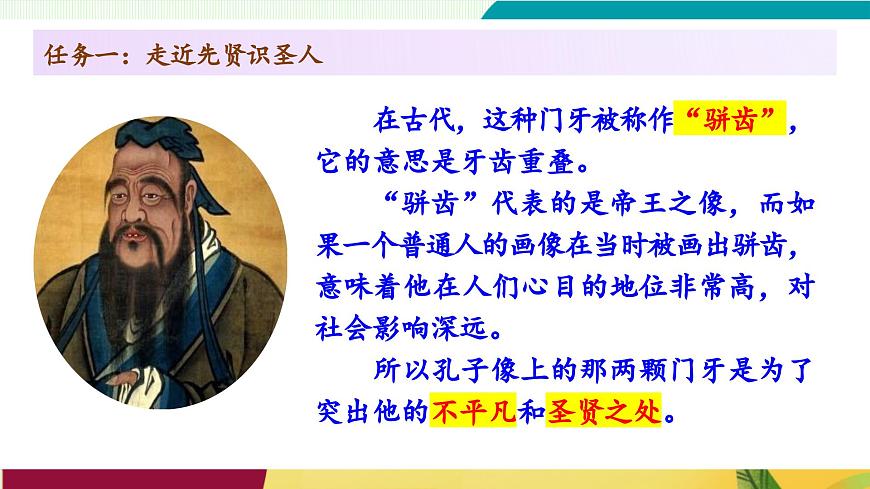 任务一：走近先贤识圣人

在古代，这种门牙被称作“骈齿”，它的意思是牙齿重叠。

“骈齿”代表的是帝王之像，而如果一个普通人的画像在当时被画出骈齿，意味着他在人们心目的地位非常高，对社会影响深远。

所以孔子像上的那两颗门牙是为了突出他的不平凡和圣贤之处。